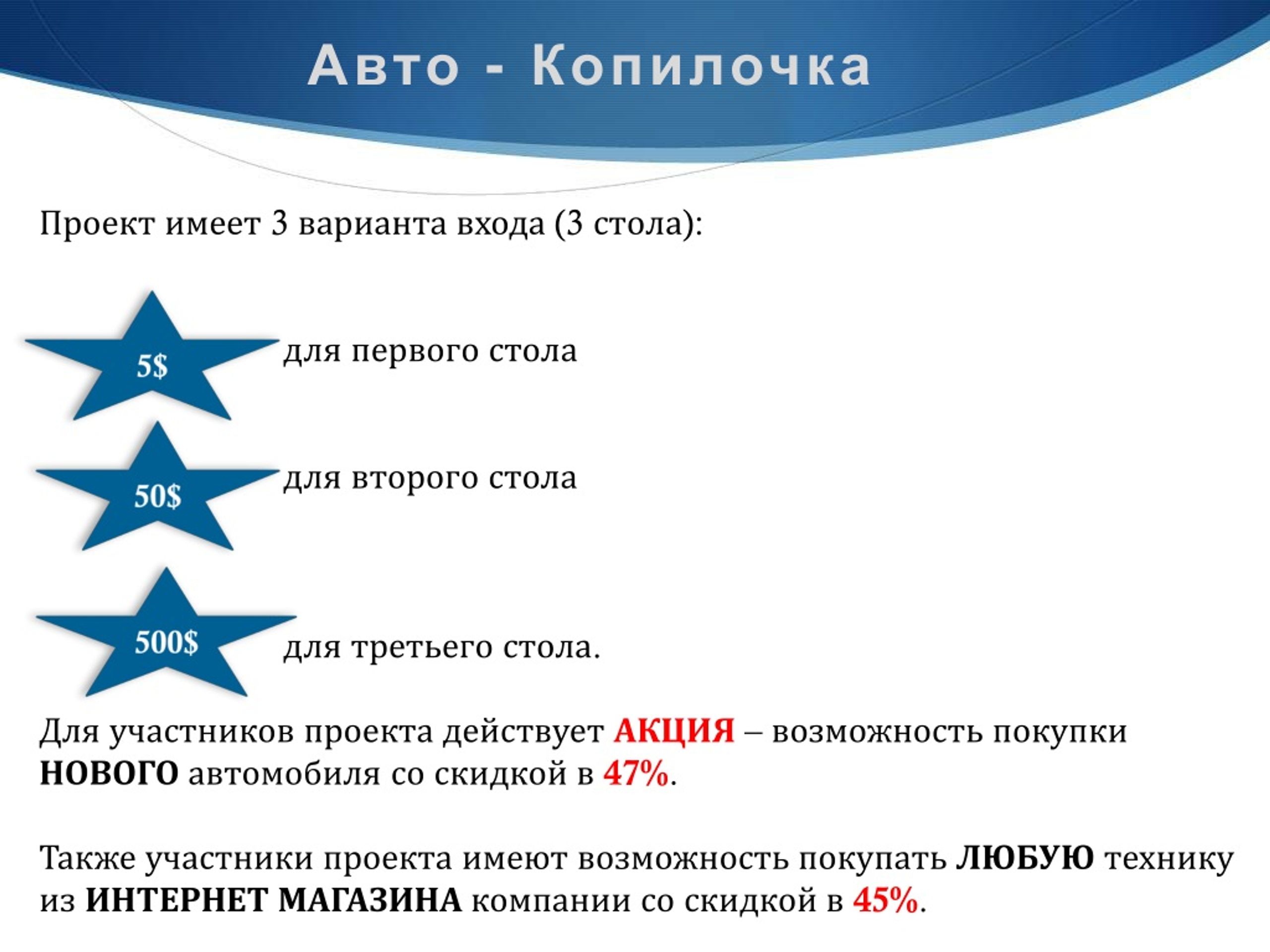 Авто - Копилочка

Проект имеет 3 варианта входа (3 стола):

5$ для первого стола

50$ для второго стола

500$ для третьего стола.

Для участников проекта действует АКЦИЯ – возможность покупки НОВОГО автомобиля со скидкой в 47%.

Также участники проекта имеют возможность покупать ЛЮБУЮ технику из ИНТЕРНЕТ МАГАЗИНА компании со скидкой в 45%.